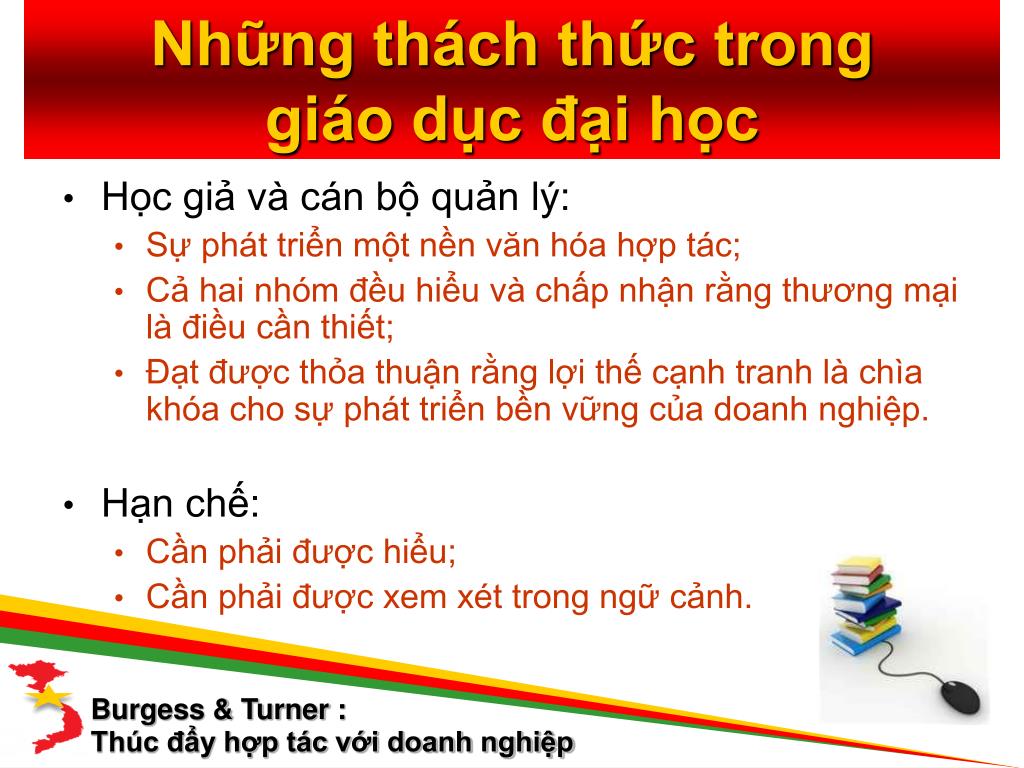 Những thách thức trong giáo dục đại học

• Học giả và cán bộ quản lý:
  • Sự phát triển một nền văn hóa hợp tác;
  • Cả hai nhóm đều hiểu và chấp nhận rằng thương mại là điều cần thiết;
  • Đạt được thỏa thuận rằng lợi thế cạnh tranh là chìa khóa cho sự phát triển bền vững của doanh nghiệp.

• Hạn chế:
  • Cần phải được hiểu;
  • Cần phải được xem xét trong ngữ cảnh.

Burgess & Turner :
Thúc đẩy hợp tác với doanh nghiệp